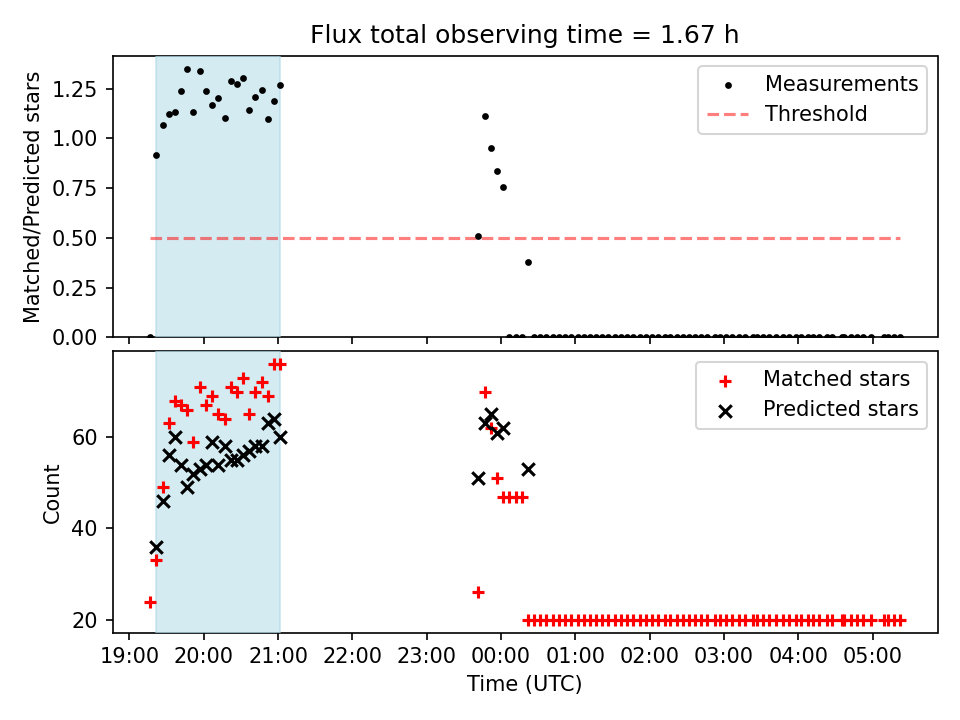 Flux total observing time = 1.67 h

Matched/Predicted stars

1.25
1.00
0.75
0.50
0.25
0.00

Measurements
Threshold

Count

60
40
20

Matched stars
Predicted stars

19:00 20:00 21:00 22:00 23:00 00:00 01:00 02:00 03:00 04:00 05:00

Time (UTC)